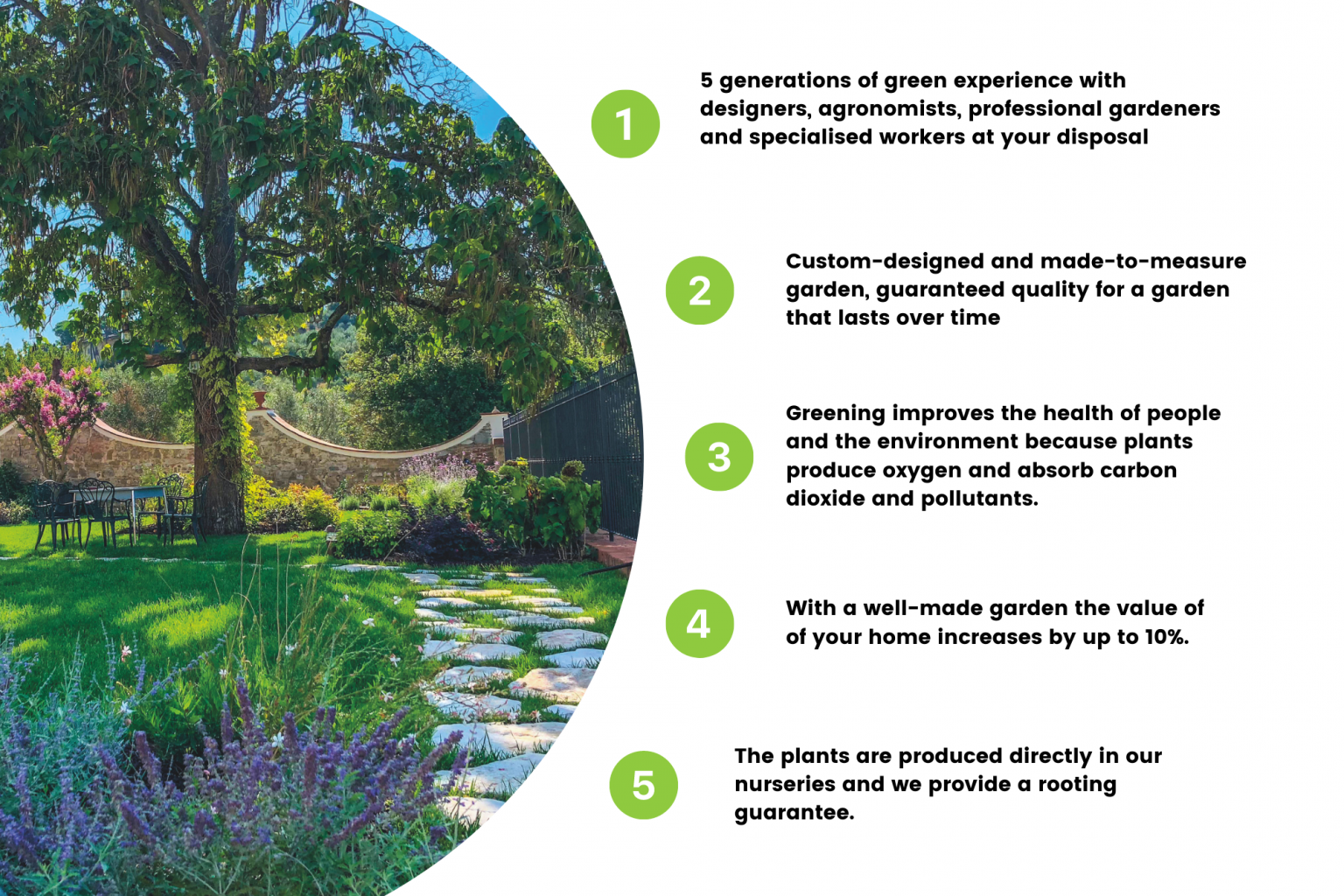 1

5 generations of green experience with designers, agronomists, professional gardeners and specialised workers at your disposal

2

Custom-designed and made-to-measure garden, guaranteed quality for a garden that lasts over time

3

Greening improves the health of people and the environment because plants produce oxygen and absorb carbon dioxide and pollutants.

4

With a well-made garden the value of of your home increases by up to 10%.

5

The plants are produced directly in our nurseries and we provide a rooting guarantee.